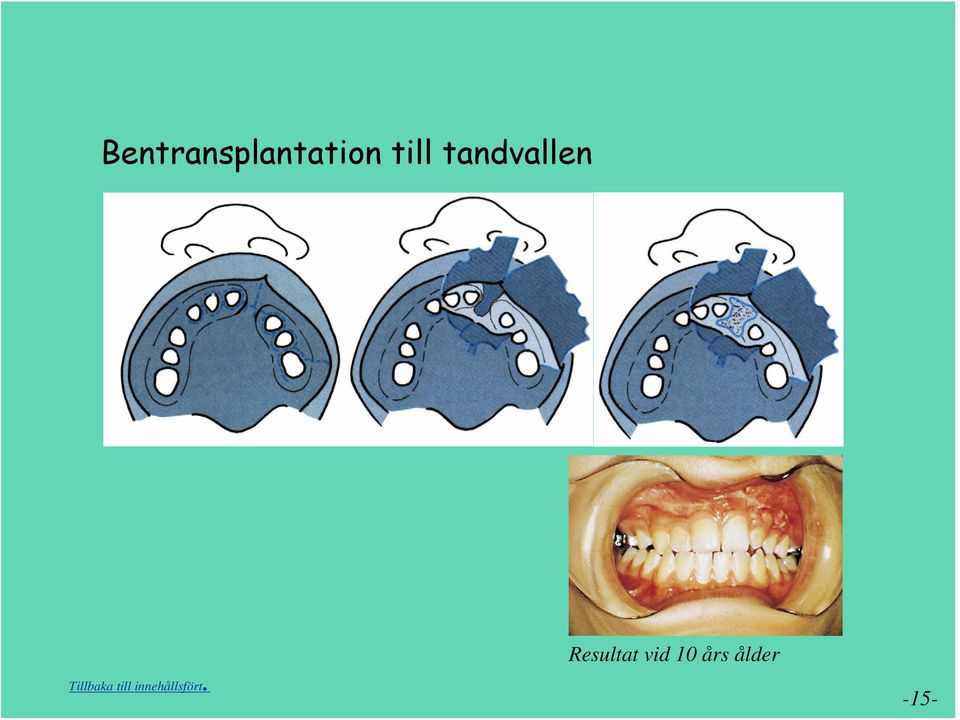 Bentransplantation till tandvallen

Resultat vid 10 års ålder

Tillbaka till innehållsfört.

-15-